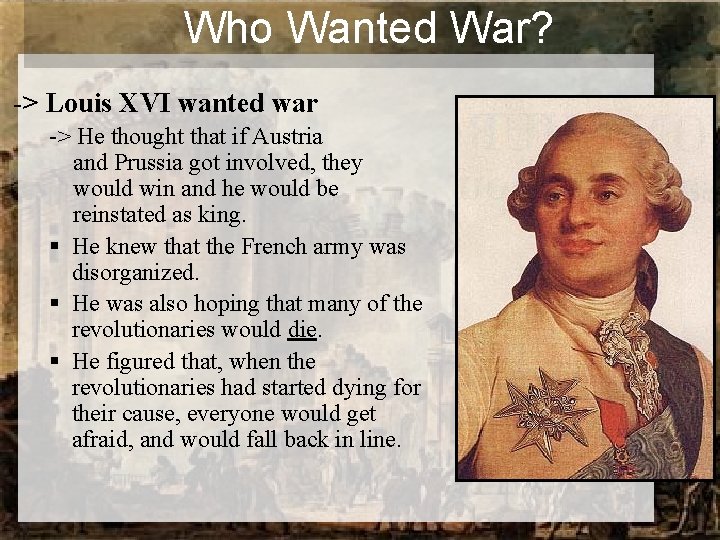 Who Wanted War?

-> Louis XVI wanted war

-> He thought that if Austria and Prussia got involved, they would win and he would be reinstated as king.

▪ He knew that the French army was disorganized.

▪ He was also hoping that many of the revolutionaries would die.

▪ He figured that, when the revolutionaries had started dying for their cause, everyone would get afraid, and would fall back in line.